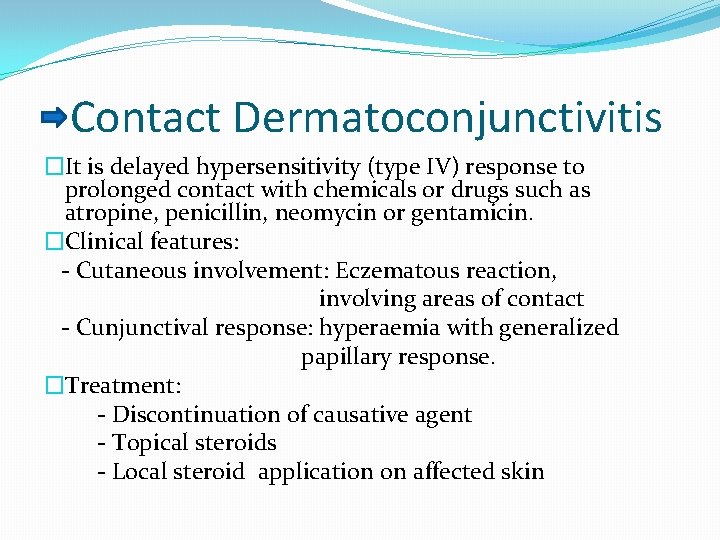 Contact Dermatoconjunctivitis

It is delayed hypersensitivity (type IV) response to prolonged contact with chemicals or drugs such as atropine, penicillin, neomycin or gentamicin.

Clinical features:
- Cutaneous involvement: Eczematous reaction, involving areas of contact
- Cunjunctival response: hyperaemia with generalized papillary response.

Treatment:
- Discontinuation of causative agent
- Topical steroids
- Local steroid application on affected skin